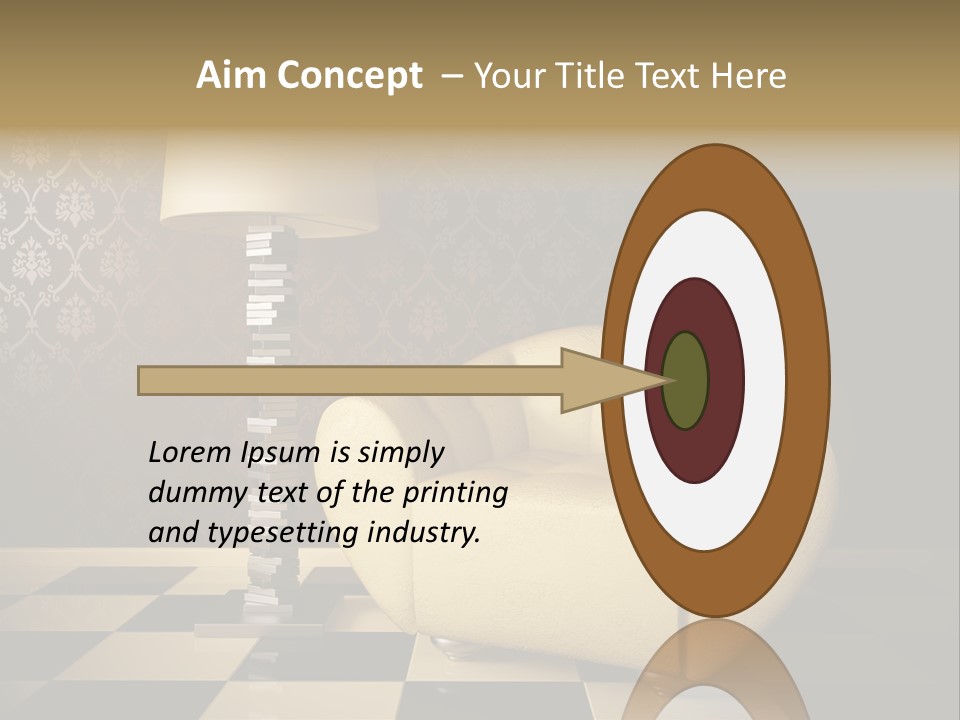 Aim Concept – Your Title Text Here

Lorem Ipsum is simply dummy text of the printing and typesetting industry.